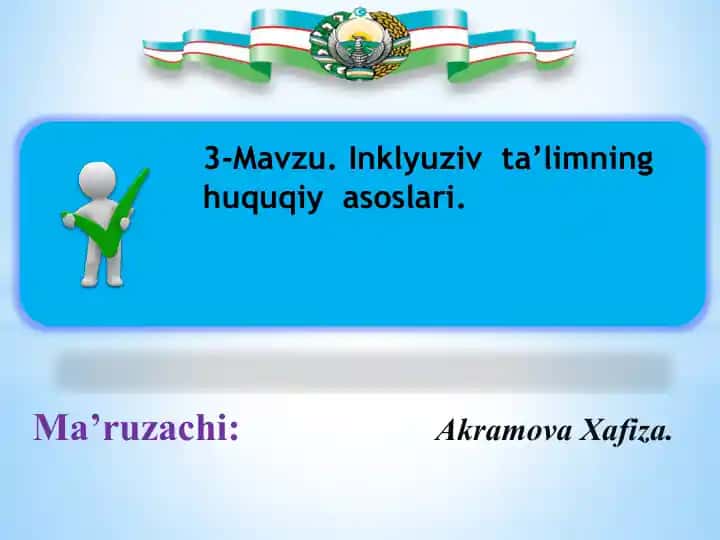 3-Mavzu. Inklyuziv ta’limning huquqiy asoslari.

Ma’ruzachi: Akramova Xafiza.